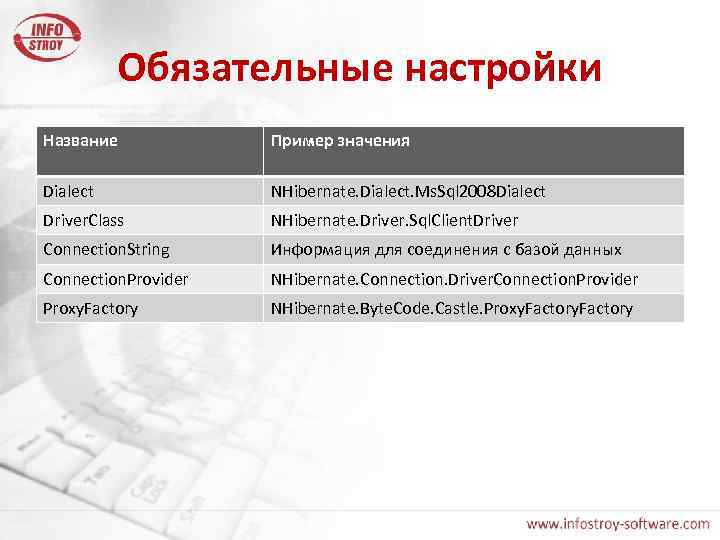 INFO STROY

Обязательные настройки

| Название | Пример значения |
|---|---|
| Dialect | NHibernate.Dialect.MsSql2008Dialect |
| DriverClass | NHibernate.Driver.SqlClientDriver |
| ConnectionString | Информация для соединения с базой данных |
| ConnectionProvider | NHibernate.Connection.DriverConnectionProvider |
| ProxyFactory | NHibernate.ByteCode.Castle.ProxyFactoryFactory |

www.infostroy-software.com